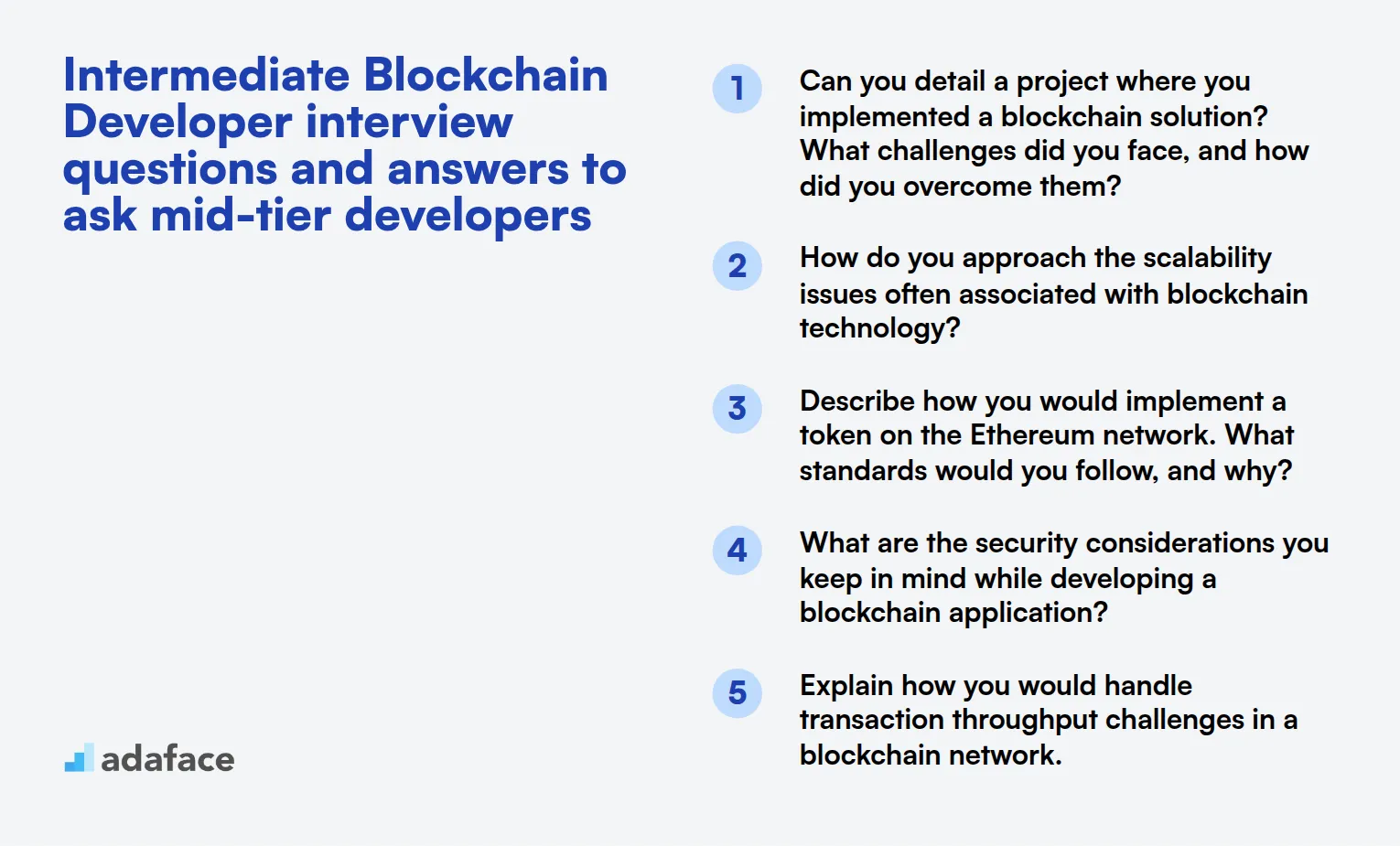 Intermediate Blockchain Developer interview questions and answers to ask mid-tier developers

adaface

1 Can you detail a project where you implemented a blockchain solution? What challenges did you face, and how did you overcome them?

2 How do you approach the scalability issues often associated with blockchain technology?

3 Describe how you would implement a token on the Ethereum network. What standards would you follow, and why?

4 What are the security considerations you keep in mind while developing a blockchain application?

5 Explain how you would handle transaction throughput challenges in a blockchain network.